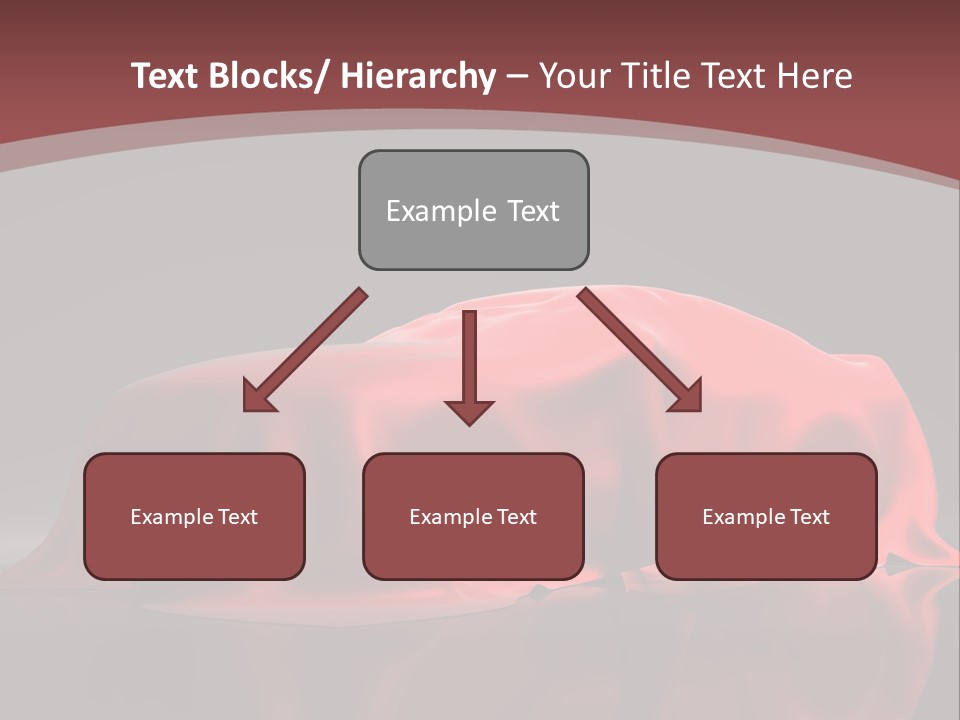 Text Blocks/ Hierarchy – Your Title Text Here

Example Text

Example Text

Example Text

Example Text